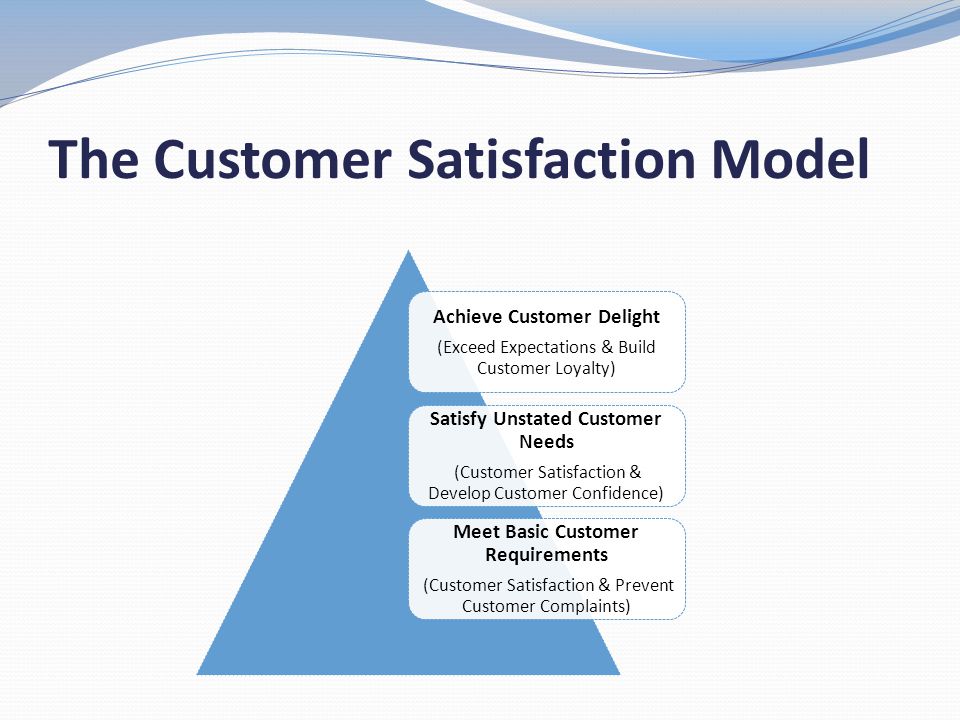 The Customer Satisfaction Model

Achieve Customer Delight

(Exceed Expectations & Build Customer Loyalty)

Satisfy Unstated Customer Needs

(Customer Satisfaction & Develop Customer Confidence)

Meet Basic Customer Requirements

(Customer Satisfaction & Prevent Customer Complaints)